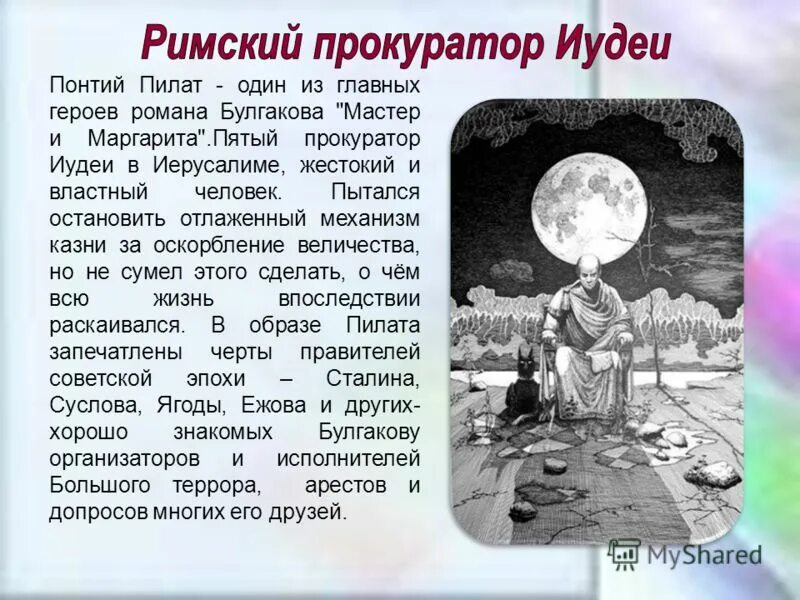 Римский прокуратор Иудеи

Понтий Пилат - один из главных героев романа Булгакова "Мастер и Маргарита".Пятый прокуратор Иудеи в Иерусалиме, жестокий и властный человек. Пытался остановить отлаженный механизм казни за оскорбление величества, но не сумел этого сделать, о чём всю жизнь впоследствии раскаивался. В образе Пилата запечатлены черты правителей советской эпохи – Сталина, Суслова, Ягоды, Ежова и других- хорошо знакомых Булгакову организаторов и исполнителей Большого террора, арестов и допросов многих его друзей.

MyShared